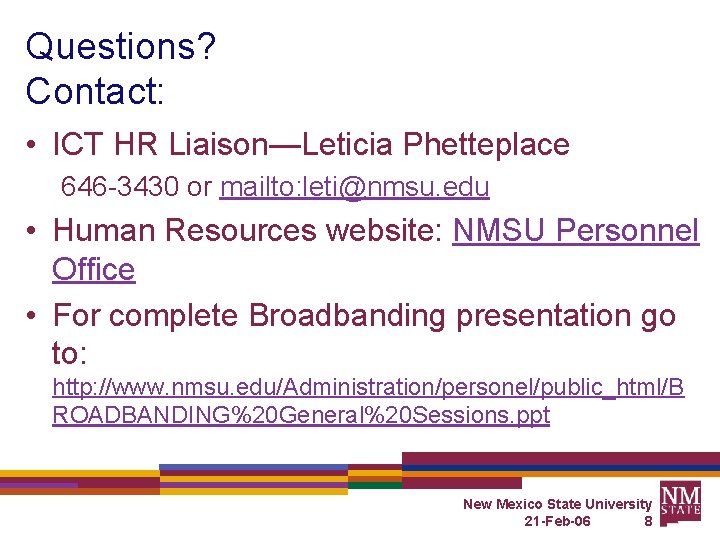 Questions?
Contact:

• ICT HR Liaison—Leticia Phetteplace
646-3430 or mailto:leti@nmsu.edu

• Human Resources website: NMSU Personnel Office

• For complete Broadbanding presentation go to:
http://www.nmsu.edu/Administration/personel/public_html/BROADBANDING%20General%20Sessions.ppt

New Mexico State University
21-Feb-06 8

NM STATE